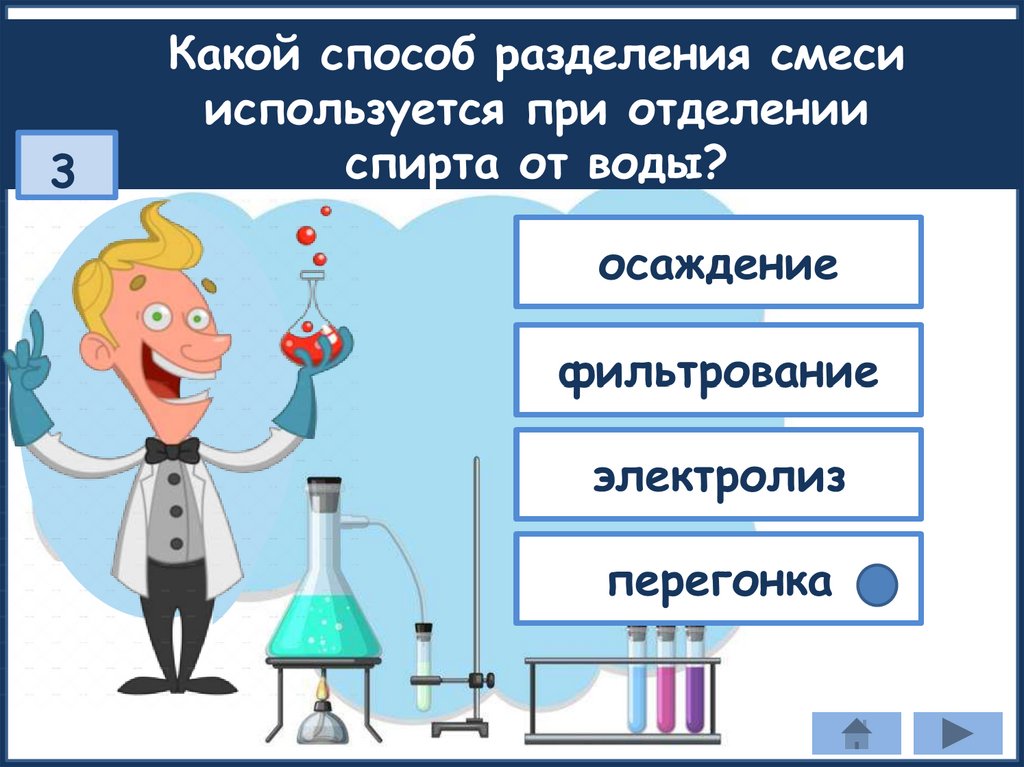 Какой способ разделения смеси используется при отделении спирта от воды?

3

осаждение

фильтрование

электролиз

перегонка